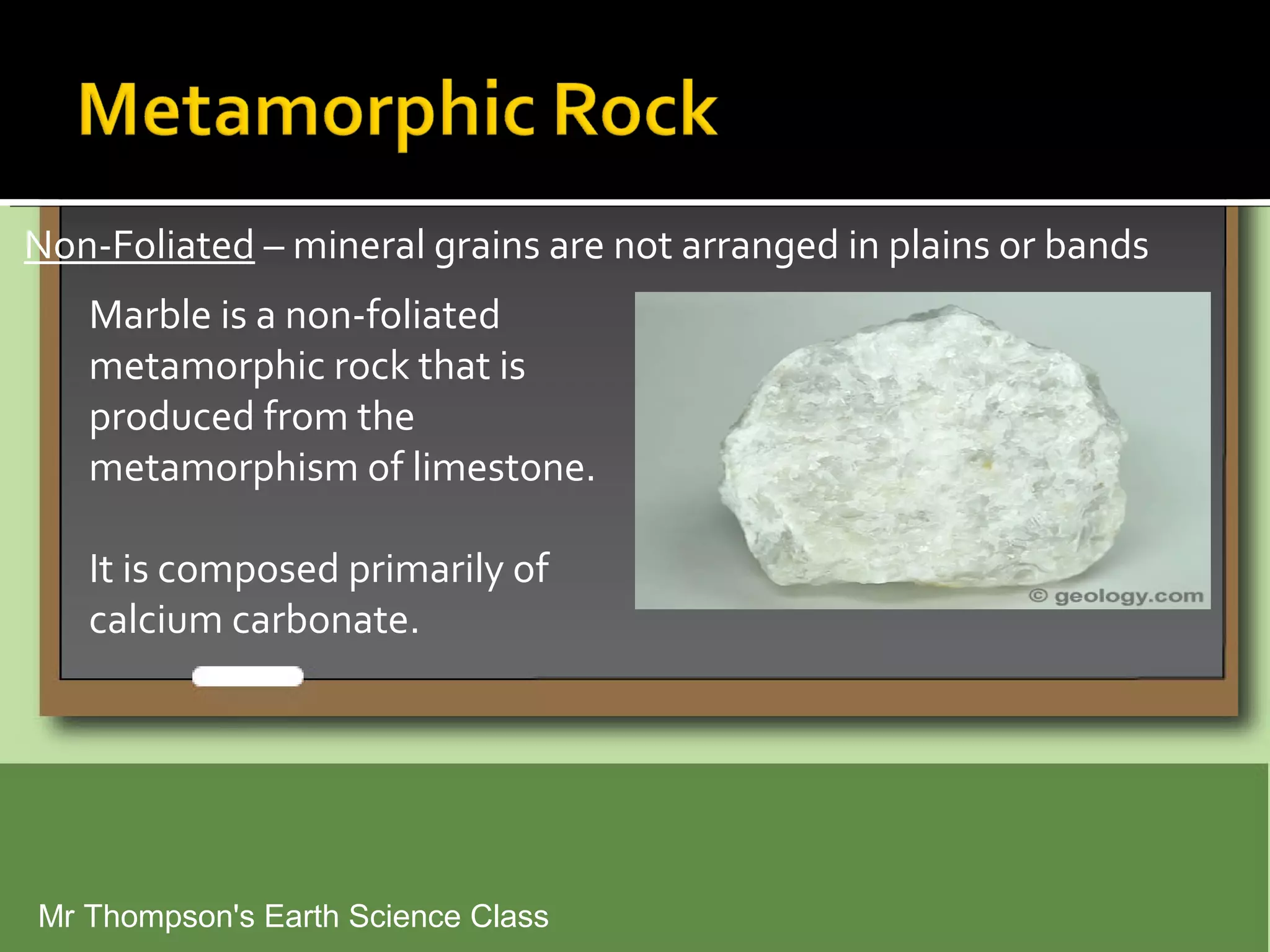 Metamorphic Rock

Non-Foliated – mineral grains are not arranged in plains or bands

Marble is a non-foliated metamorphic rock that is produced from the metamorphism of limestone.

It is composed primarily of calcium carbonate.

© geology.com

Mr Thompson's Earth Science Class